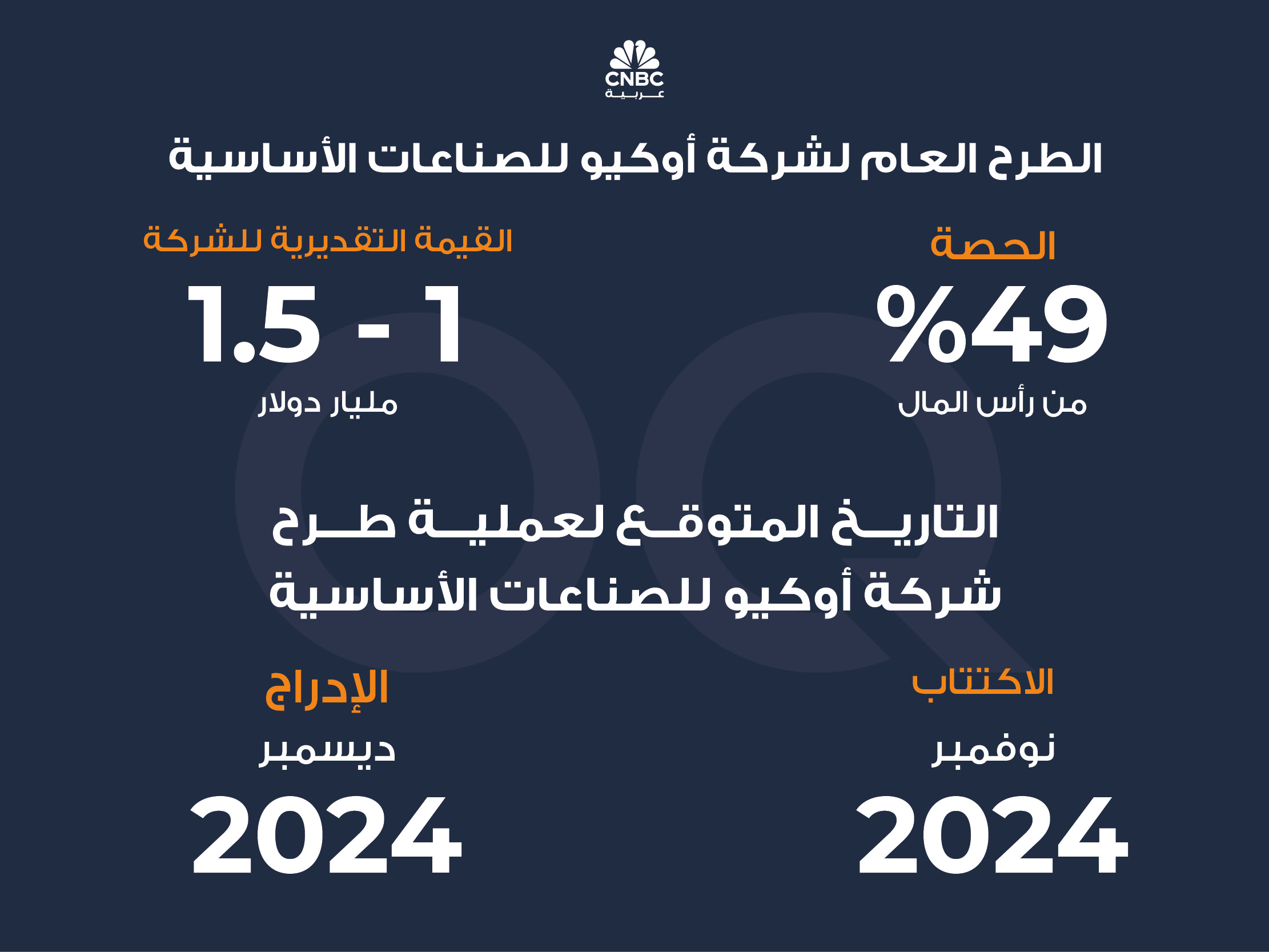 CNBC
عربية

الطرح العام لشركة أوكيو للصناعات الأساسية

الحصة
%49
من رأس المال

القيمة التقديرية للشركة
1.5 - 1
مليار دولار

التاريخ المتوقع لعملية طرح شركة أوكيو للصناعات الأساسية

الاكتتاب
نوفمبر
2024

الإدراج
ديسمبر
2024